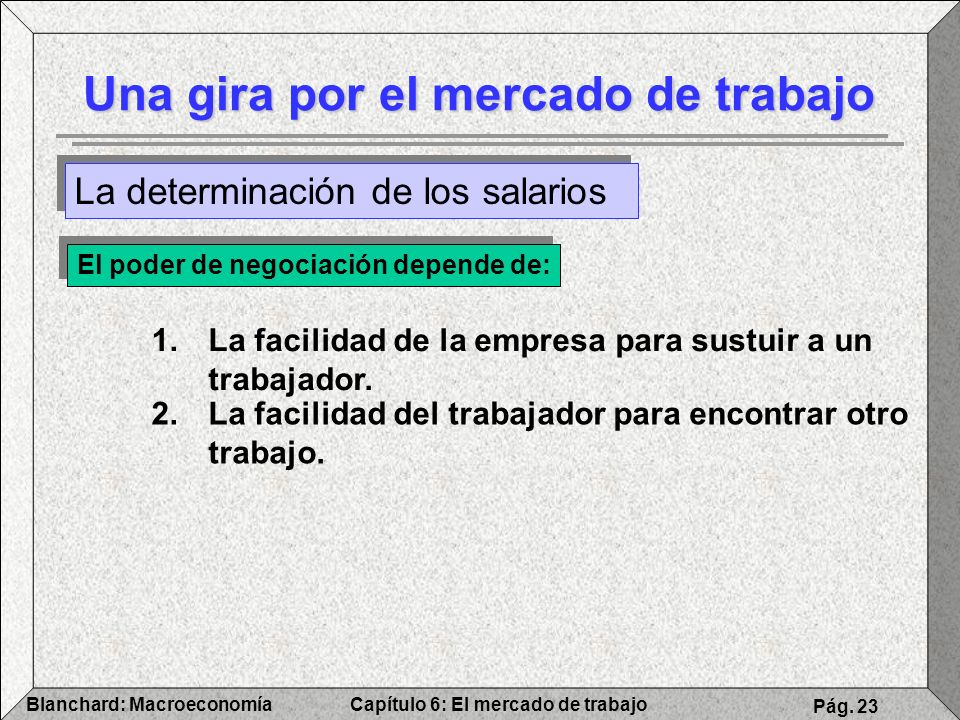 Una gira por el mercado de trabajo

La determinación de los salarios

El poder de negociación depende de:

1. La facilidad de la empresa para sustuir a un trabajador.
2. La facilidad del trabajador para encontrar otro trabajo.

Blanchard: Macroeconomía
Capítulo 6: El mercado de trabajo
Pág. 23